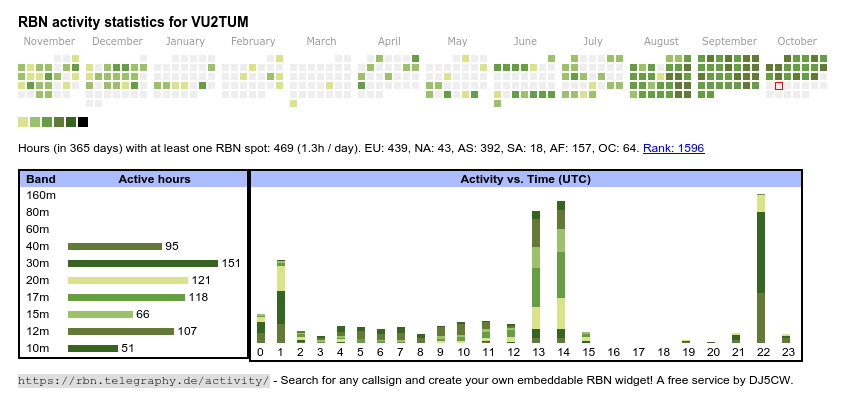 RBN activity statistics for VU2TUM

November December January February March April May June July August September October

Hours (in 365 days) with at least one RBN spot: 469 (1.3h / day). EU: 439, NA: 43, AS: 392, SA: 18, AF: 157, OC: 64. Rank: 1596

| Band | Active hours |
|---|---|
| 160m | |
| 80m | |
| 60m | |
| 40m | 95 |
| 30m | 151 |
| 20m | 121 |
| 17m | 118 |
| 15m | 66 |
| 12m | 107 |
| 10m | 51 |

Activity vs. Time (UTC)

0 1 2 3 4 5 6 7 8 9 10 11 12 13 14 15 16 17 18 19 20 21 22 23

https://rbn.telegraphy.de/activity/ - Search for any callsign and create your own embeddable RBN widget! A free service by DJ5CW.